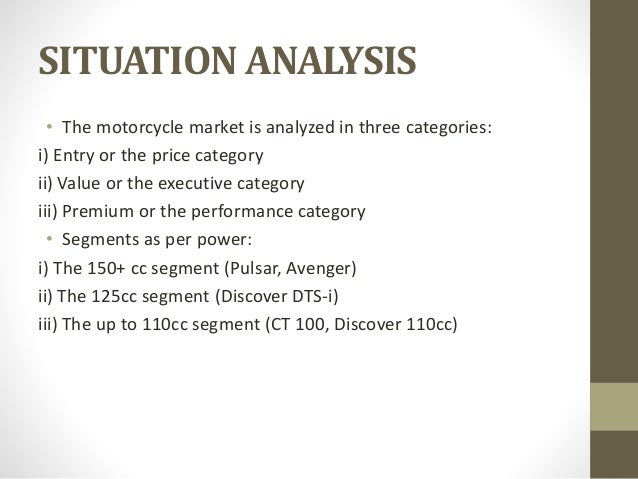 SITUATION ANALYSIS

• The motorcycle market is analyzed in three categories:
i) Entry or the price category
ii) Value or the executive category
iii) Premium or the performance category
• Segments as per power:
i) The 150+ cc segment (Pulsar, Avenger)
ii) The 125cc segment (Discover DTS-i)
iii) The up to 110cc segment (CT 100, Discover 110cc)